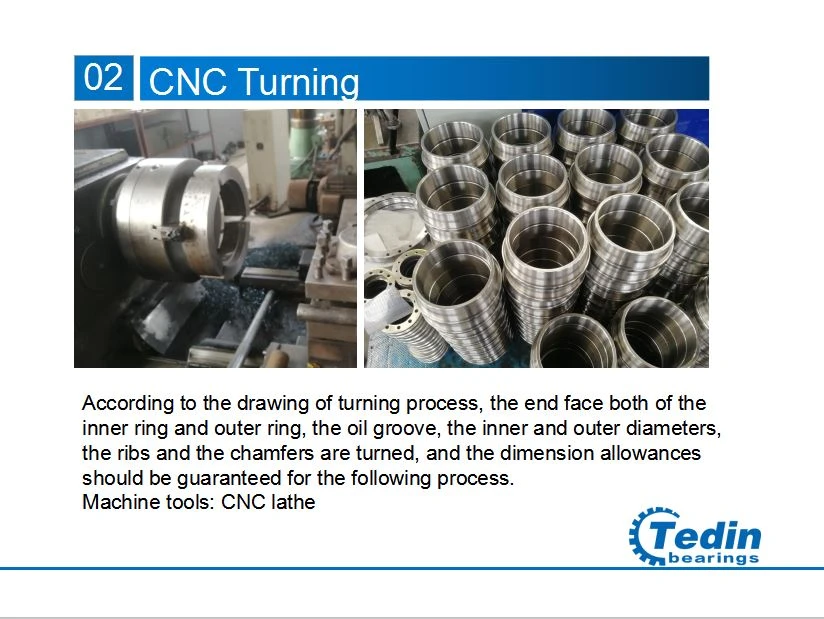 02 CNC Turning

According to the drawing of turning process, the end face both of the inner ring and outer ring, the oil groove, the inner and outer diameters, the ribs and the chamfers are turned, and the dimension allowances should be guaranteed for the following process.
Machine tools: CNC lathe

Tedin bearings